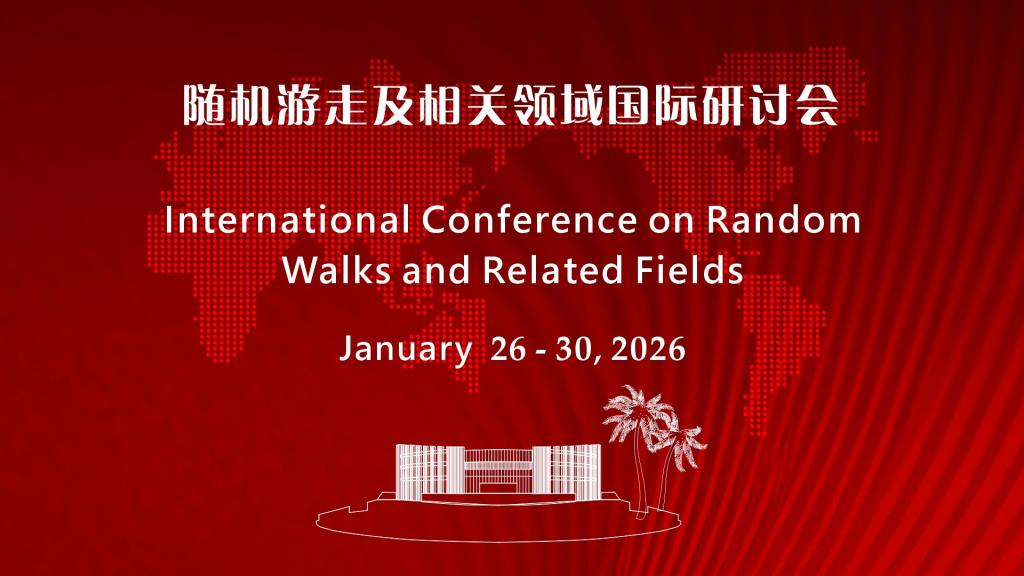 随机游走及相关领域国际研讨会

International Conference on Random Walks and Related Fields

January 26 - 30, 2026